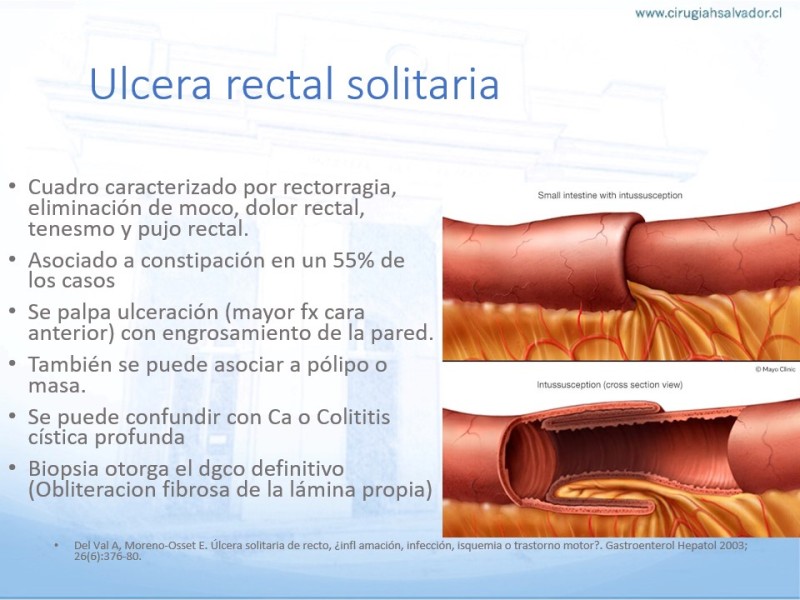 www.cirugiahsalvador.cl

Ulcera rectal solitaria

• Cuadro caracterizado por rectorragia, eliminación de moco, dolor rectal, tenesmo y pujo rectal.
• Asociado a constipación en un 55% de los casos
• Se palpa ulceración (mayor fx cara anterior) con engrosamiento de la pared.
• También se puede asociar a pólipo o masa.
• Se puede confundir con Ca o Colititis cística profunda
• Biopsia otorga el dgco definitivo (Obliteracion fibrosa de la lámina propia)

Small intestine with intussusception

© Mayo Clinic

Intussusception (cross section view)

• Del Val A, Moreno-Osset E. Úlcera solitaria de recto, ¿infl amación, infección, isquemia o trastorno motor?. Gastroenterol Hepatol 2003; 26(6):376-80.